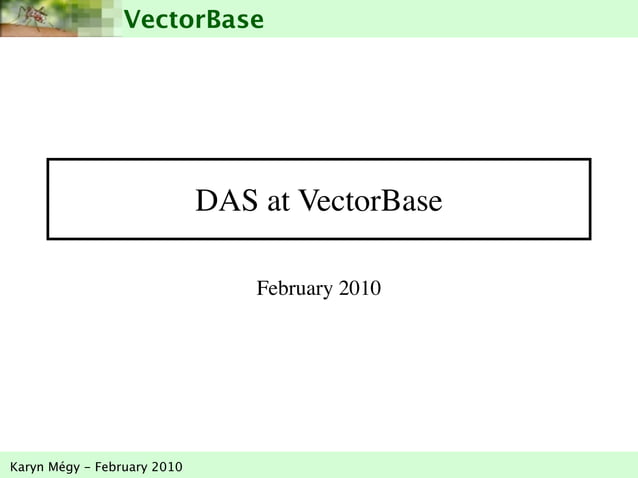 VectorBase

DAS at VectorBase

February 2010

Karyn Mégy - February 2010